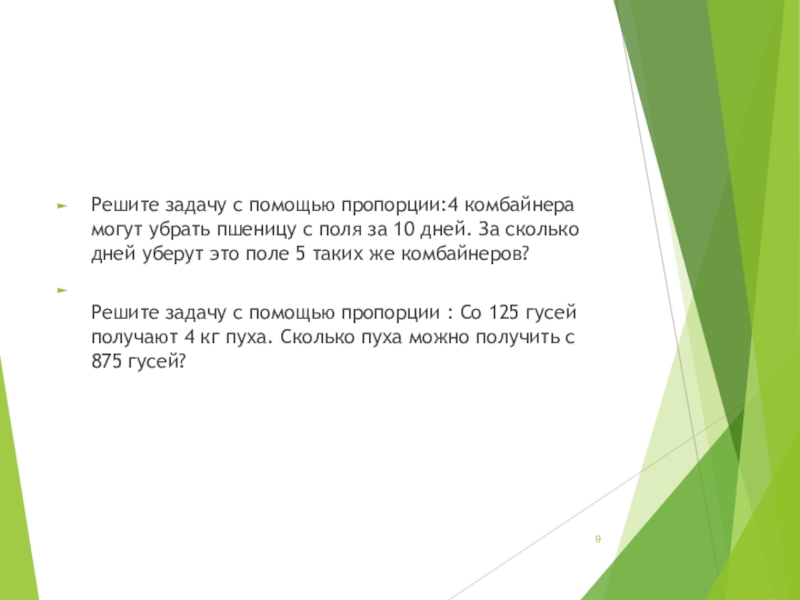 Решите задачу с помощью пропорции:4 комбайнера могут убрать пшеницу с поля за 10 дней. За сколько дней уберут это поле 5 таких же комбайнеров?

Решите задачу с помощью пропорции : Со 125 гусей получают 4 кг пуха. Сколько пуха можно получить с 875 гусей?

9